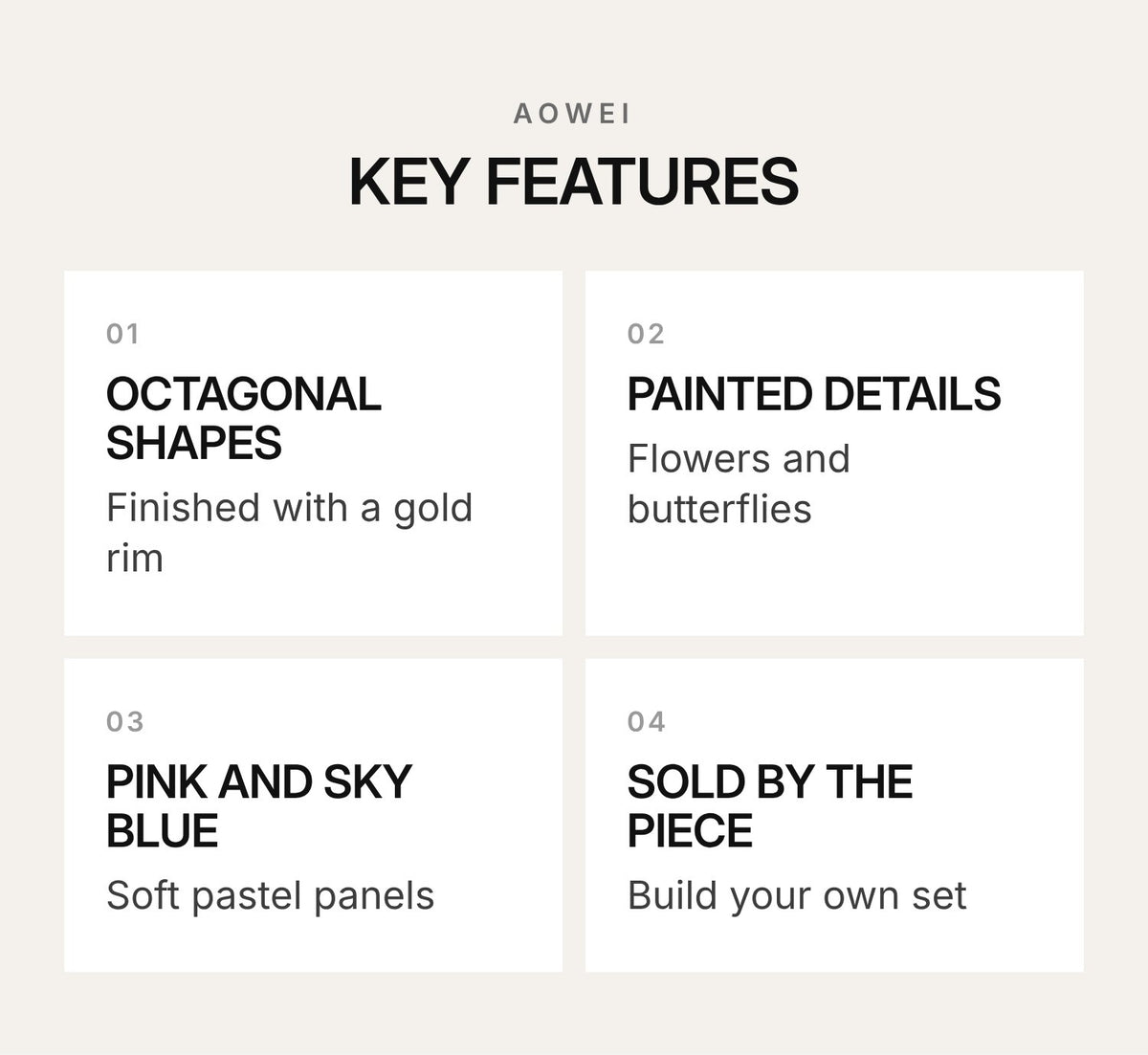 AOWEI

KEY FEATURES

01

OCTAGONAL SHAPES

Finished with a gold rim

02

PAINTED DETAILS

Flowers and butterflies

03

PINK AND SKY BLUE

Soft pastel panels

04

SOLD BY THE PIECE

Build your own set